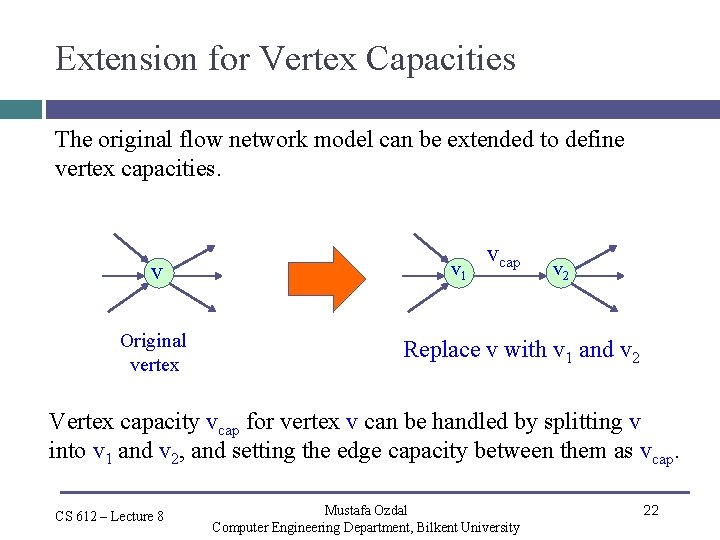 Extension for Vertex Capacities

The original flow network model can be extended to define vertex capacities.

v

Original vertex

$v_1$ $v_{cap}$ $v_2$

Replace v with $v_1$ and $v_2$

Vertex capacity $v_{cap}$ for vertex v can be handled by splitting v into $v_1$ and $v_2$, and setting the edge capacity between them as $v_{cap}$.

CS 612 – Lecture 8

Mustafa Ozdal
Computer Engineering Department, Bilkent University

22